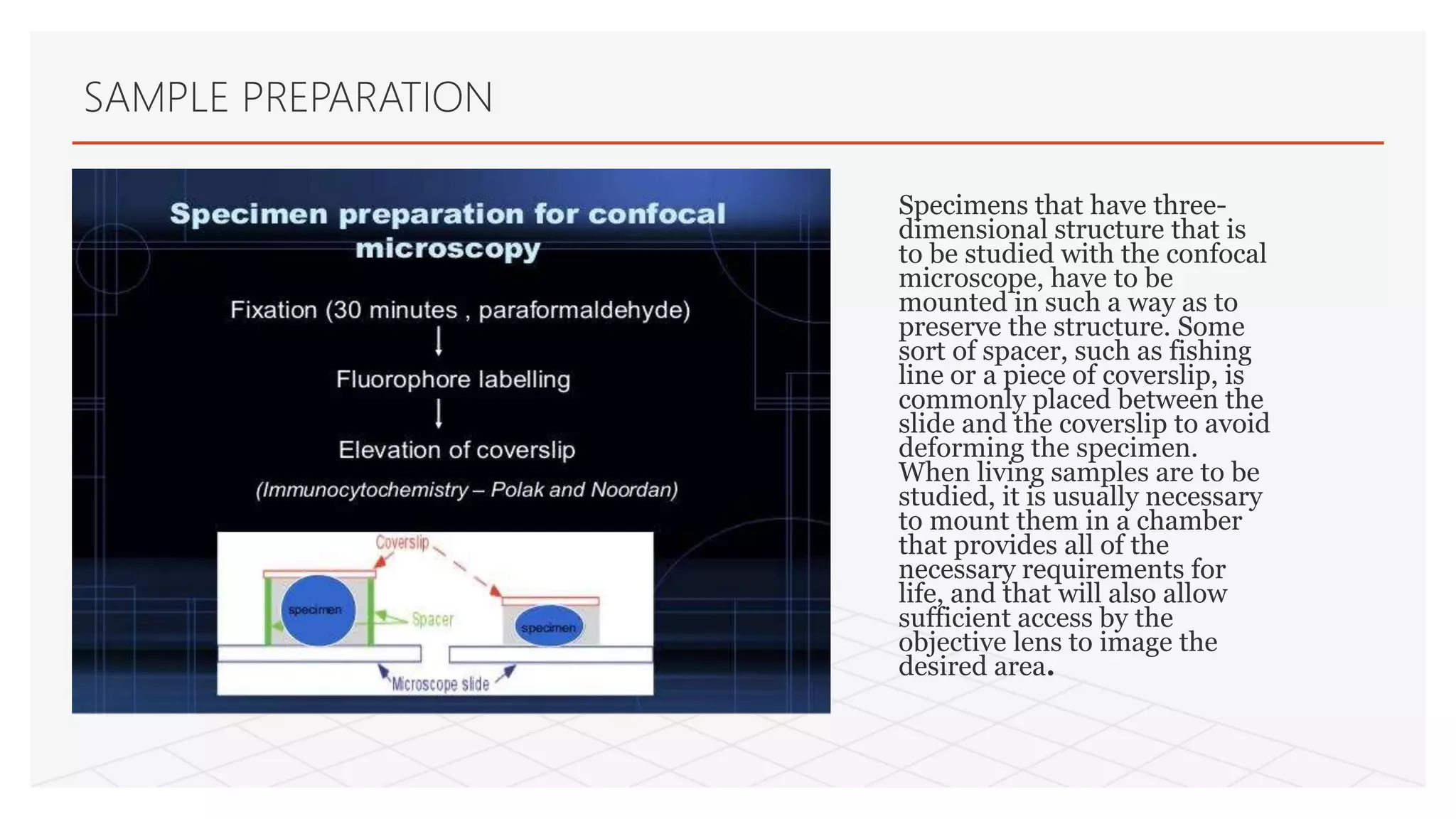 SAMPLE PREPARATION

Specimen preparation for confocal microscopy

Fixation (30 minutes , paraformaldehyde)

Fluorophore labelling

Elevation of coverslip

(Immunocytochemistry – Polak and Noordan)

Coverslip

specimen

Spacer

specimen

Microscope slide

Specimens that have three-dimensional structure that is to be studied with the confocal microscope, have to be mounted in such a way as to preserve the structure. Some sort of spacer, such as fishing line or a piece of coverslip, is commonly placed between the slide and the coverslip to avoid deforming the specimen. When living samples are to be studied, it is usually necessary to mount them in a chamber that provides all of the necessary requirements for life, and that will also allow sufficient access by the objective lens to image the desired area.